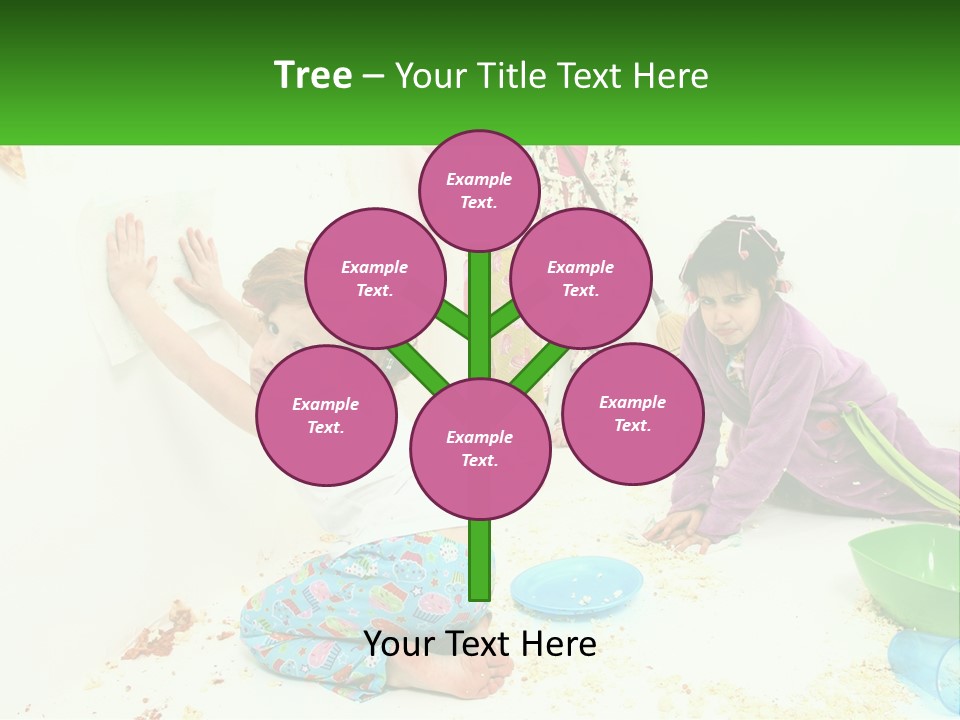 Tree – Your Title Text Here

Example Text.

Example Text.

Example Text.

Example Text.

Example Text.

Example Text.

Your Text Here